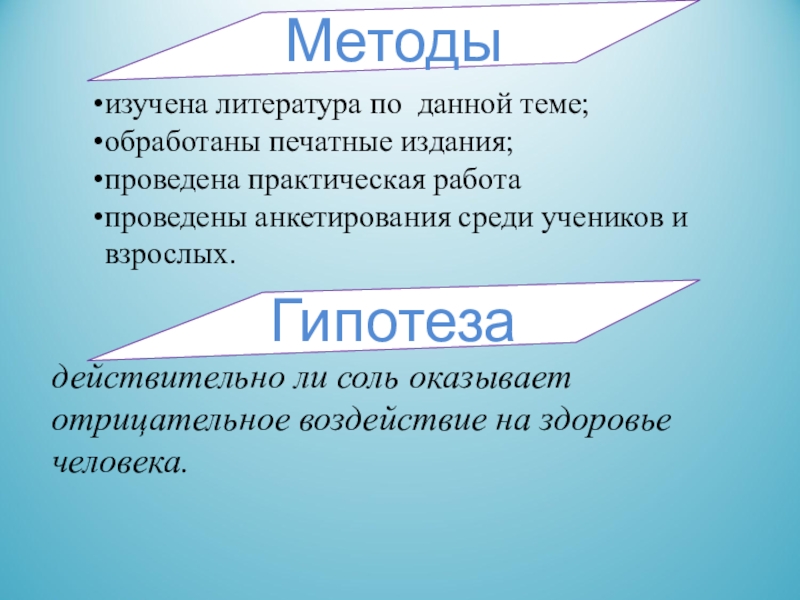 Методы

•изучена литература по данной теме;
•обработаны печатные издания;
•проведена практическая работа
•проведены анкетирования среди учеников и взрослых.

Гипотеза

действительно ли соль оказывает отрицательное воздействие на здоровье человека.